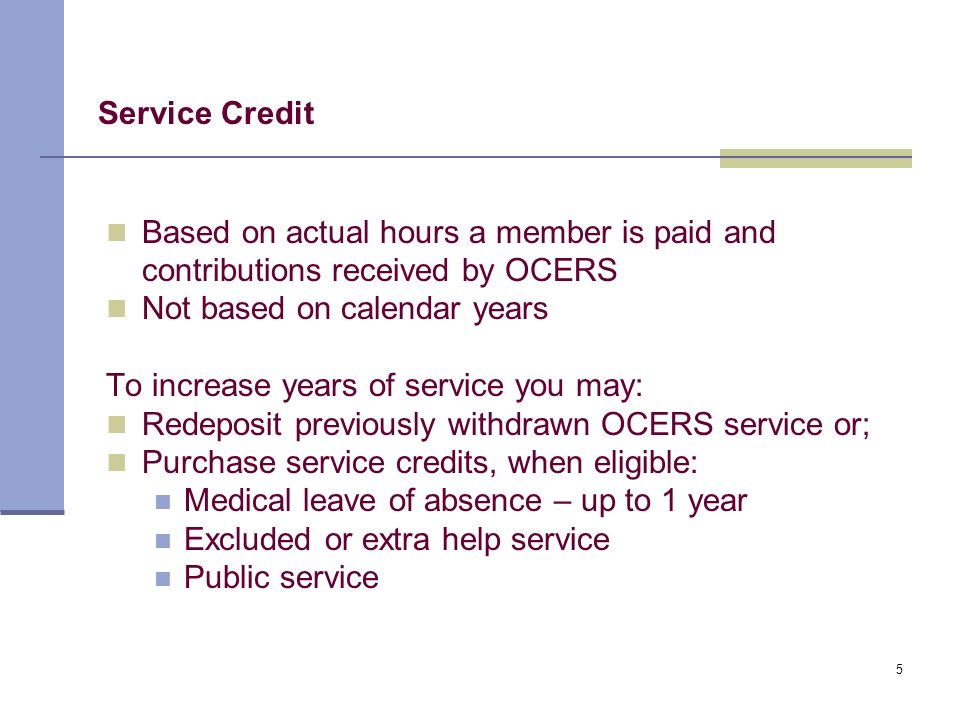 Service Credit

- Based on actual hours a member is paid and contributions received by OCERS
- Not based on calendar years

To increase years of service you may:
- Redeposit previously withdrawn OCERS service or;
- Purchase service credits, when eligible:
  - Medical leave of absence – up to 1 year
  - Excluded or extra help service
  - Public service

5